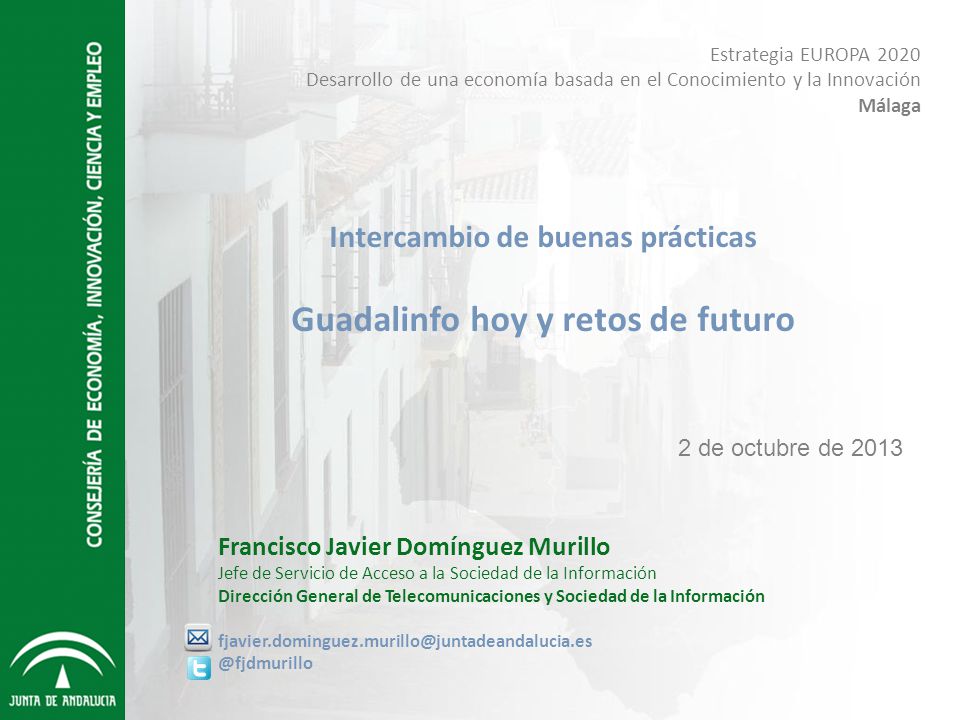 CONSEJERÍA DE ECONOMÍA, INNOVACIÓN, CIENCIA Y EMPLEO

JUNTA DE ANDALUCIA

Estrategia EUROPA 2020
Desarrollo de una economía basada en el Conocimiento y la Innovación
Málaga

Intercambio de buenas prácticas

Guadalinfo hoy y retos de futuro

2 de octubre de 2013

Francisco Javier Domínguez Murillo
Jefe de Servicio de Acceso a la Sociedad de la Información
Dirección General de Telecomunicaciones y Sociedad de la Información

fjavier.dominguez.murillo@juntadeandalucia.es
@fjdmurillo